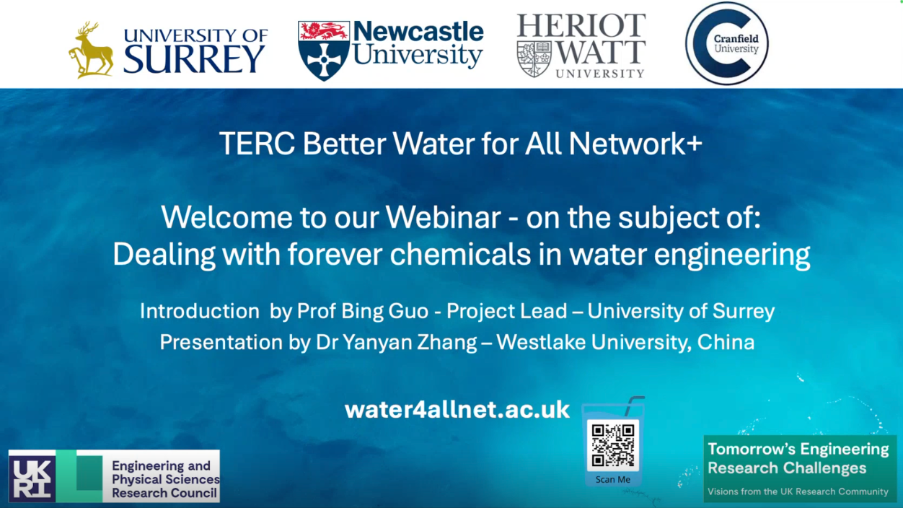 UNIVERSITY OF SURREY

Newcastle University

HERIOT WATT UNIVERSITY

Cranfield University

TERC Better Water for All Network+

Welcome to our Webinar - on the subject of: Dealing with forever chemicals in water engineering

Introduction by Prof Bing Guo - Project Lead – University of Surrey
Presentation by Dr Yanyan Zhang – Westlake University, China

water4allnet.ac.uk

UKRI Engineering and Physical Sciences Research Council

Scan Me

Tomorrow's Engineering Research Challenges
Visions from the UK Research Community